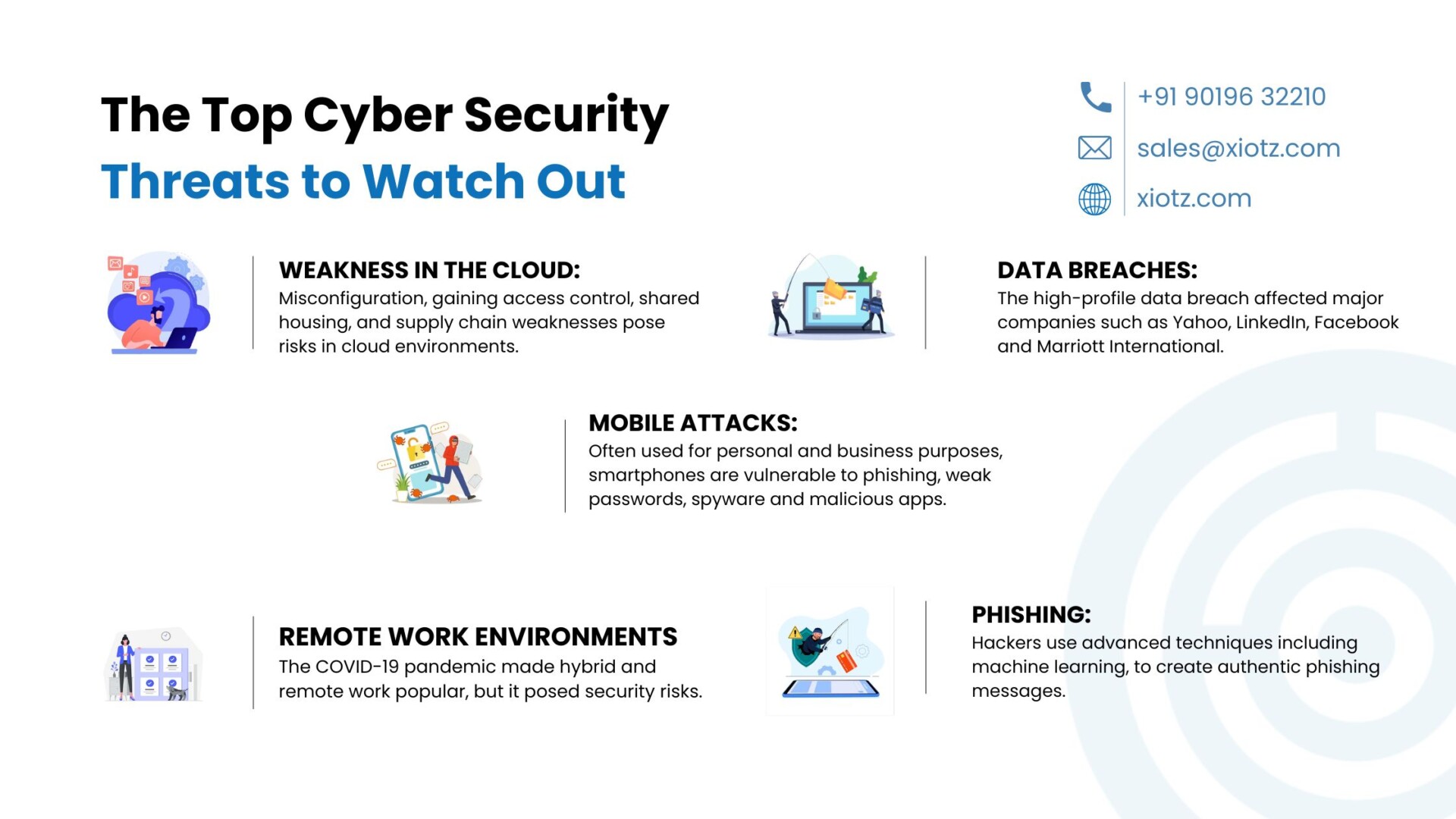 The Top Cyber Security
Threats to Watch Out

+91 90196 32210
sales@xiotz.com
xiotz.com

WEAKNESS IN THE CLOUD:
Misconfiguration, gaining access control, shared housing, and supply chain weaknesses pose risks in cloud environments.

DATA BREACHES:
The high-profile data breach affected major companies such as Yahoo, LinkedIn, Facebook and Marriott International.

MOBILE ATTACKS:
Often used for personal and business purposes, smartphones are vulnerable to phishing, weak passwords, spyware and malicious apps.

REMOTE WORK ENVIRONMENTS
The COVID-19 pandemic made hybrid and remote work popular, but it posed security risks.

PHISHING:
Hackers use advanced techniques including machine learning, to create authentic phishing messages.